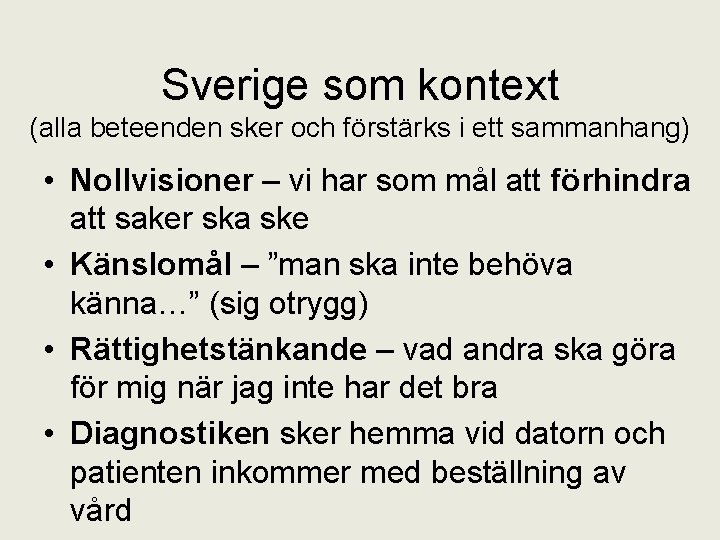 Sverige som kontext
(alla beteenden sker och förstärks i ett sammanhang)

• Nollvisioner – vi har som mål att förhindra att saker ska ske
• Känslomål – ”man ska inte behöva känna…” (sig otrygg)
• Rättighetstänkande – vad andra ska göra för mig när jag inte har det bra
• Diagnostiken sker hemma vid datorn och patienten inkommer med beställning av vård